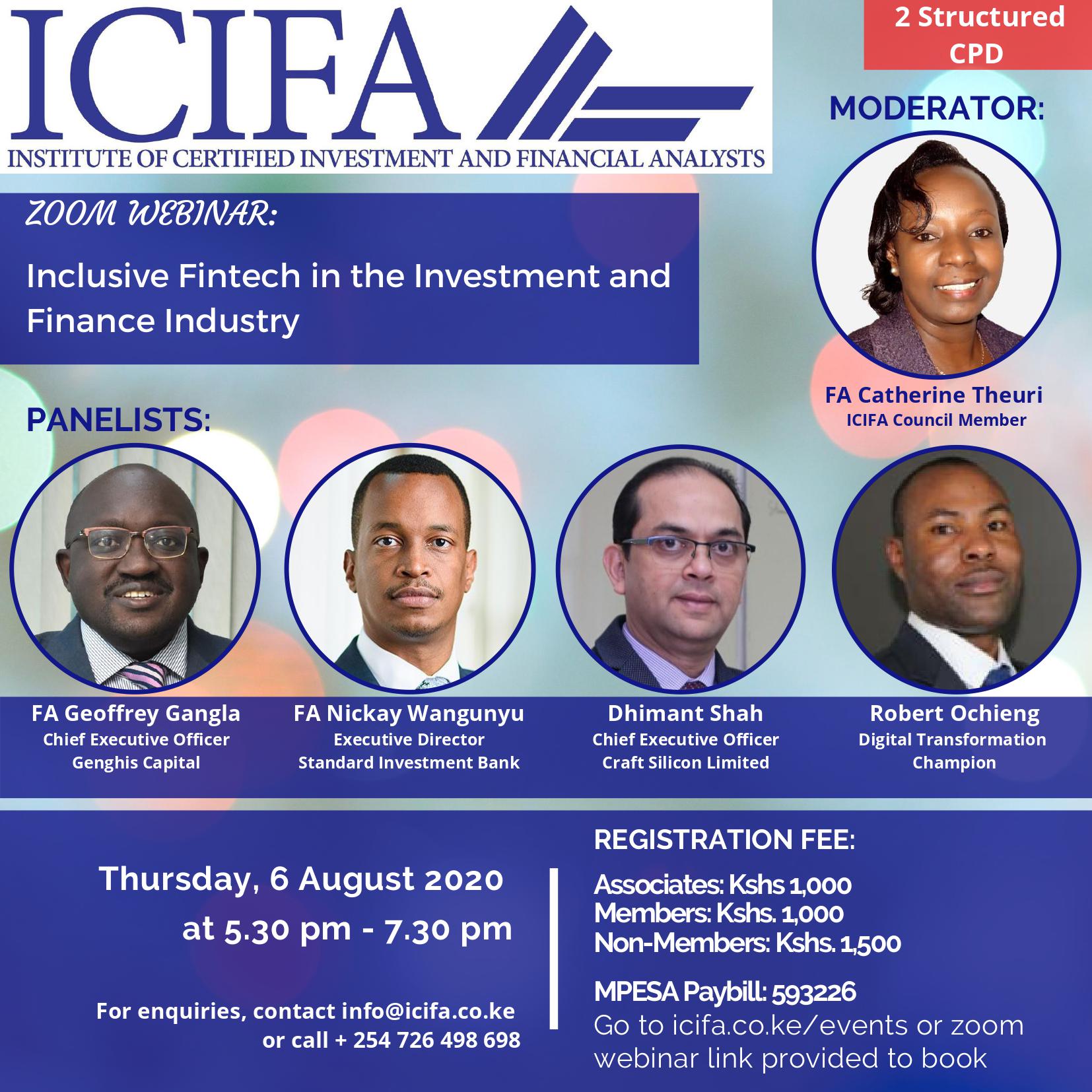 ICIFA
INSTITUTE OF CERTIFIED INVESTMENT AND FINANCIAL ANALYSTS

2 Structured CPD

MODERATOR:

FA Catherine Theuri
ICIFA Council Member

ZOOM WEBINAR:

Inclusive Fintech in the Investment and Finance Industry

PANELISTS:

FA Geoffrey Gangla
Chief Executive Officer
Genghis Capital

FA Nickay Wangunyu
Executive Director
Standard Investment Bank

Dhimant Shah
Chief Executive Officer
Craft Silicon Limited

Robert Ochieng
Digital Transformation Champion

Thursday, 6 August 2020
at 5.30 pm - 7.30 pm

For enquiries, contact info@icifa.co.ke
or call + 254 726 498 698

REGISTRATION FEE:

Associates: Kshs 1,000
Members: Kshs. 1,000
Non-Members: Kshs. 1,500

MPESA Paybill: 593226
Go to icifa.co.ke/events or zoom webinar link provided to book